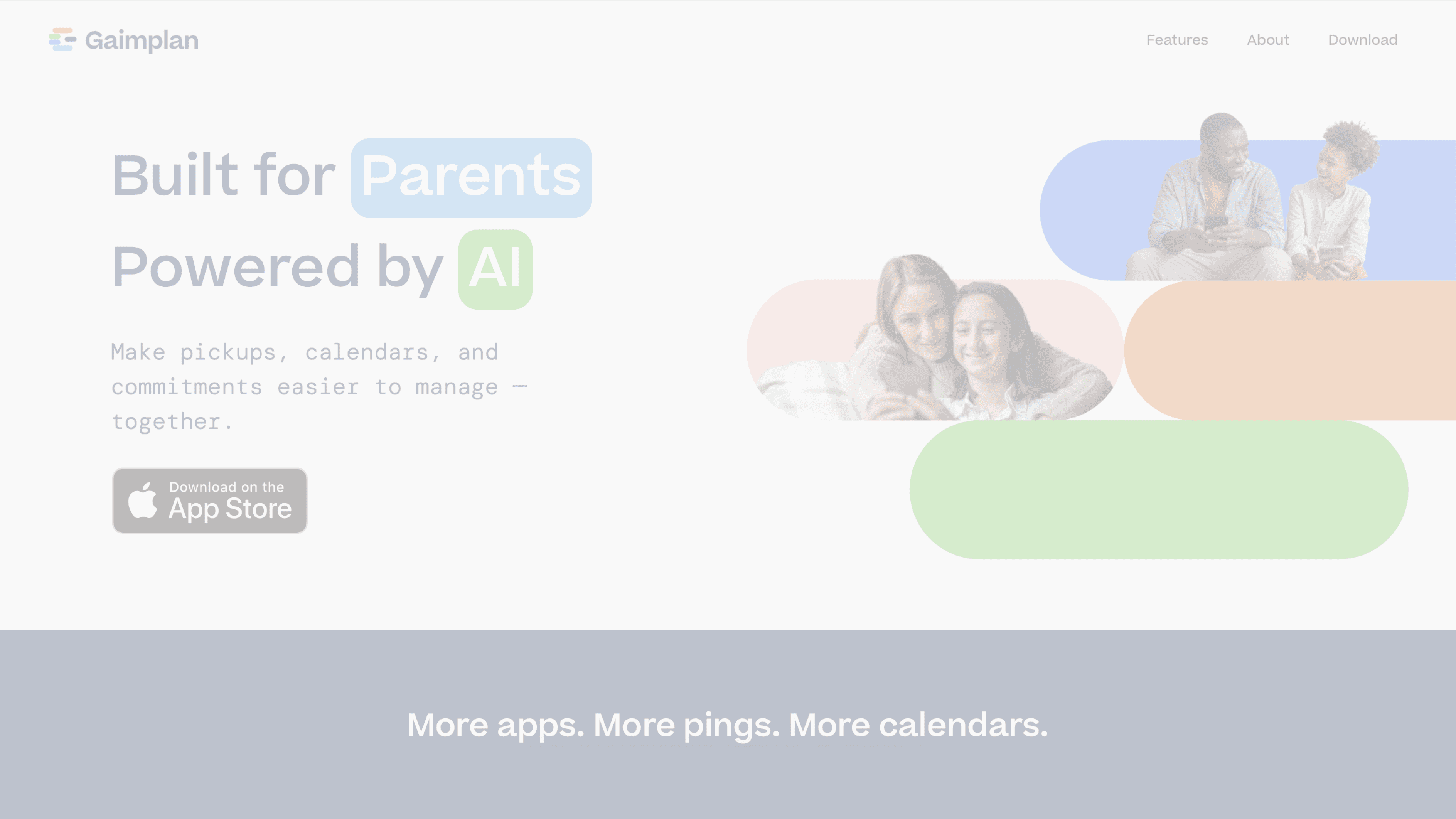 Gaimplan

Features About Download

Built for Parents
Powered by AI

Make pickups, calendars, and commitments easier to manage — together.

Download on the
App Store

More apps. More pings. More calendars.